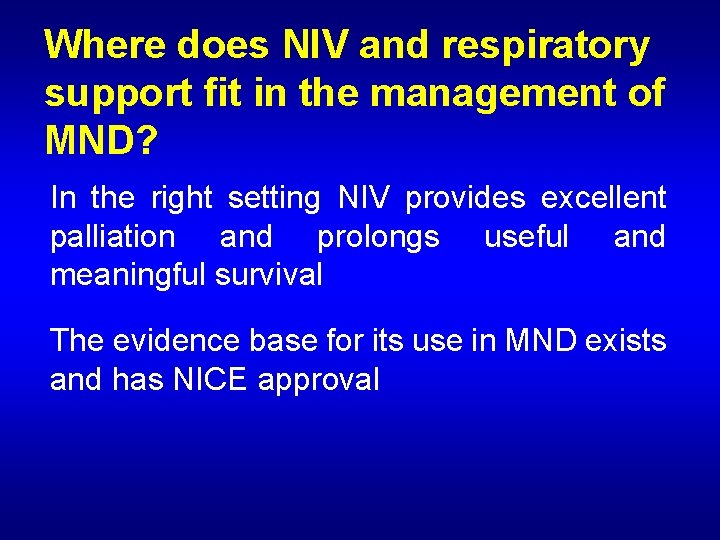 Where does NIV and respiratory support fit in the management of MND?

In the right setting NIV provides excellent palliation and prolongs useful and meaningful survival

The evidence base for its use in MND exists and has NICE approval